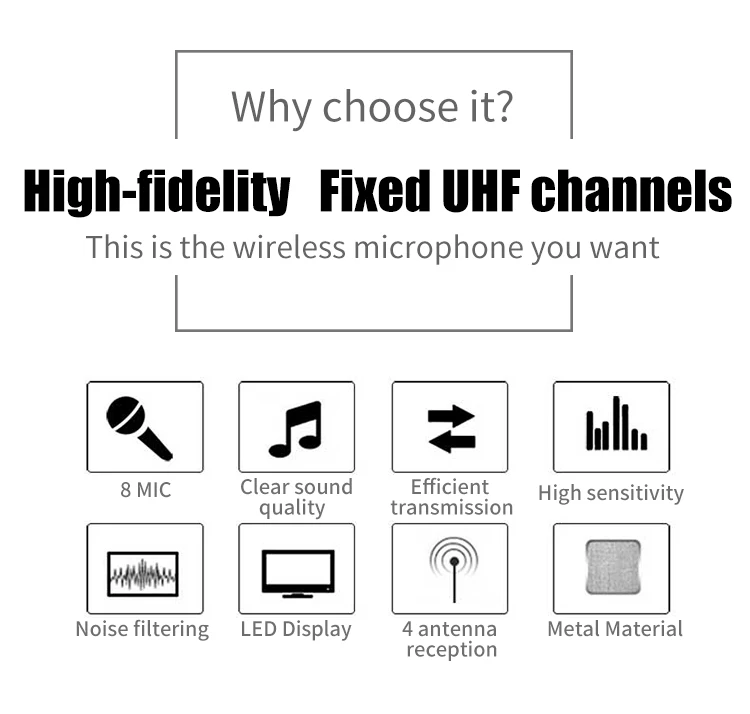 Why choose it?

High-fidelity Fixed UHF channels

This is the wireless microphone you want

8 MIC

Clear sound quality

Efficient transmission

High sensitivity

Noise filtering

LED Display

4 antenna reception

Metal Material